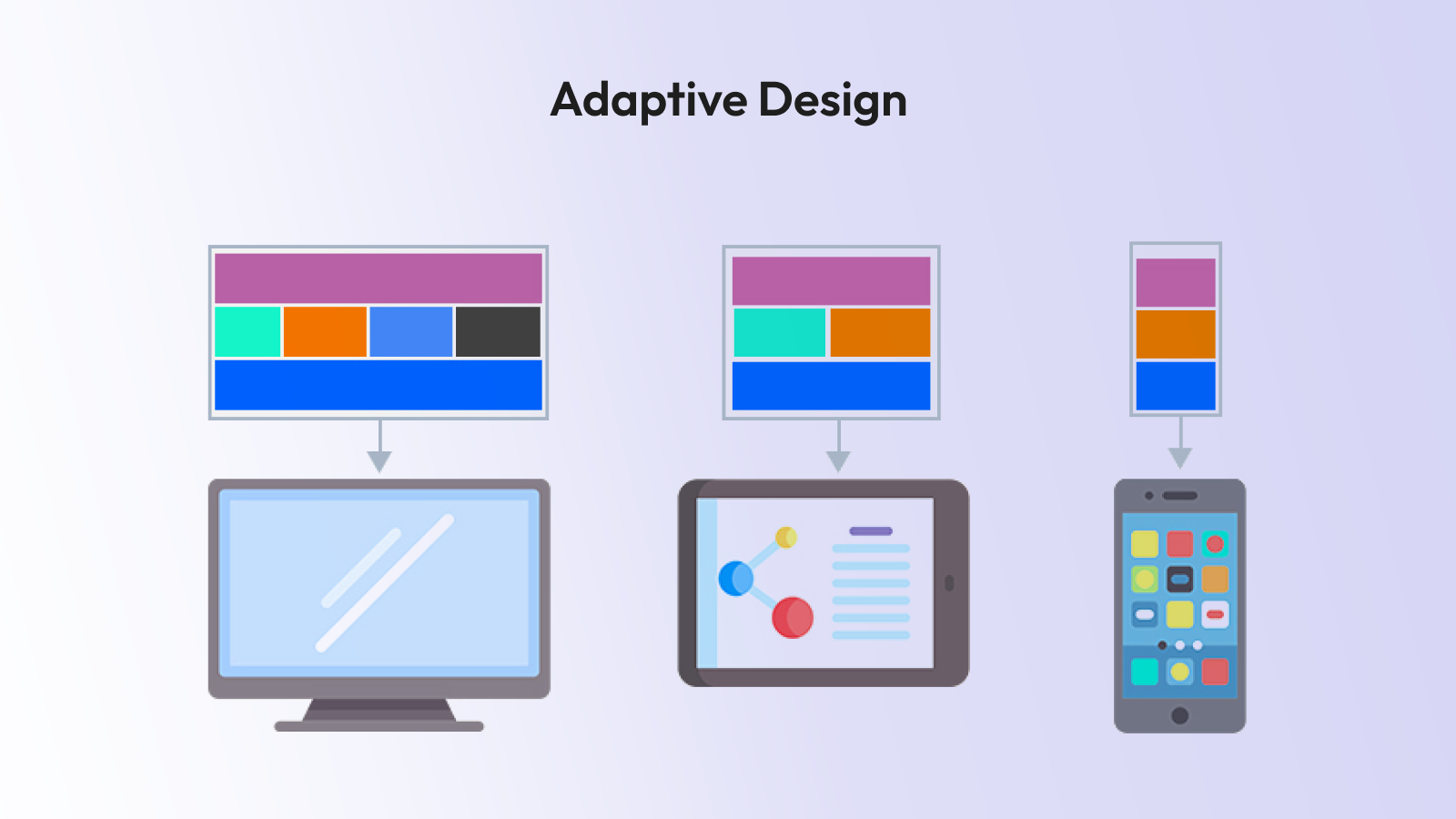 Adaptive Design